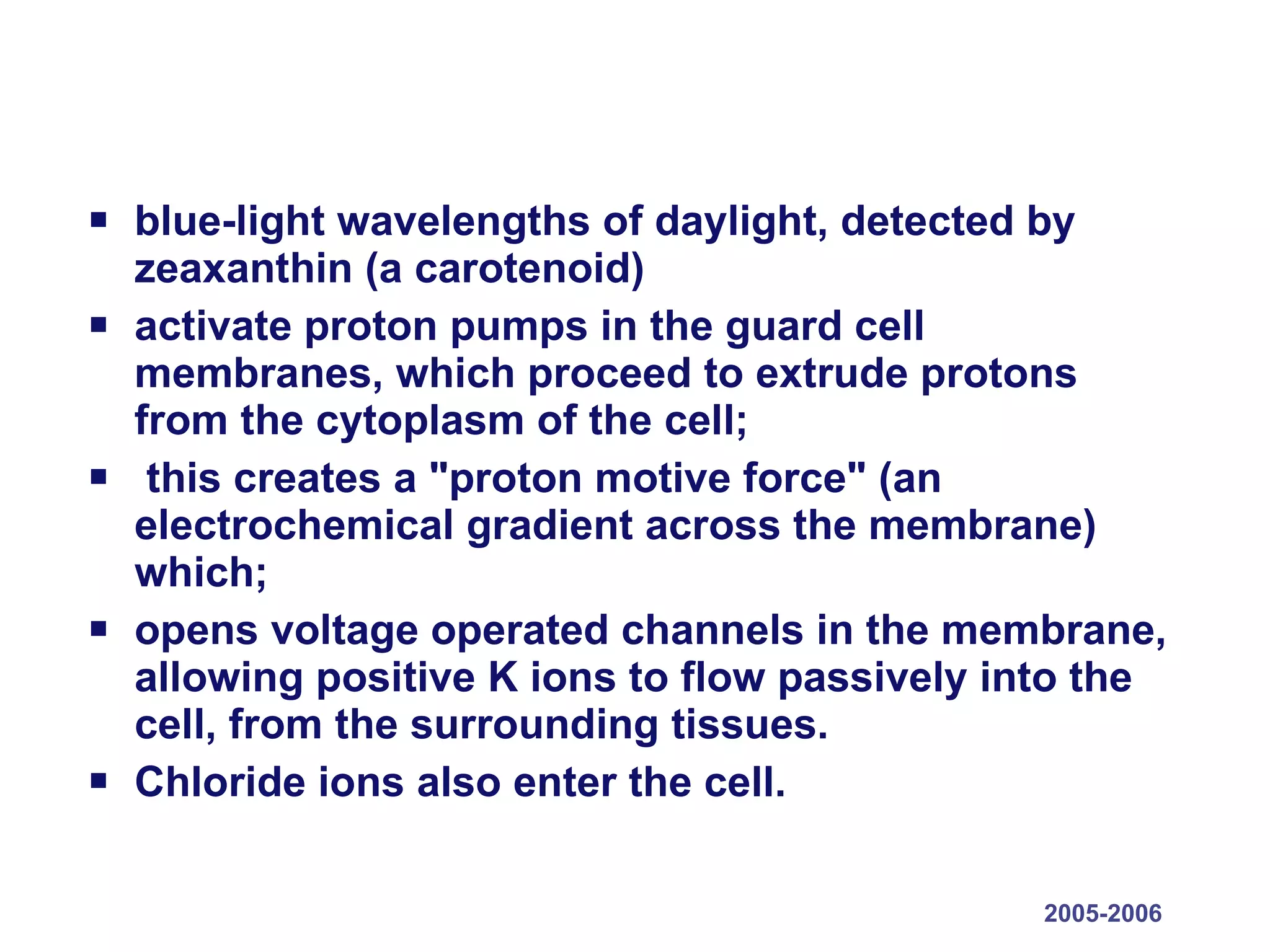 ▪ blue-light wavelengths of daylight, detected by zeaxanthin (a carotenoid)

▪ activate proton pumps in the guard cell membranes, which proceed to extrude protons from the cytoplasm of the cell;

▪ this creates a "proton motive force" (an electrochemical gradient across the membrane) which;

▪ opens voltage operated channels in the membrane, allowing positive K ions to flow passively into the cell, from the surrounding tissues.

▪ Chloride ions also enter the cell.

2005-2006